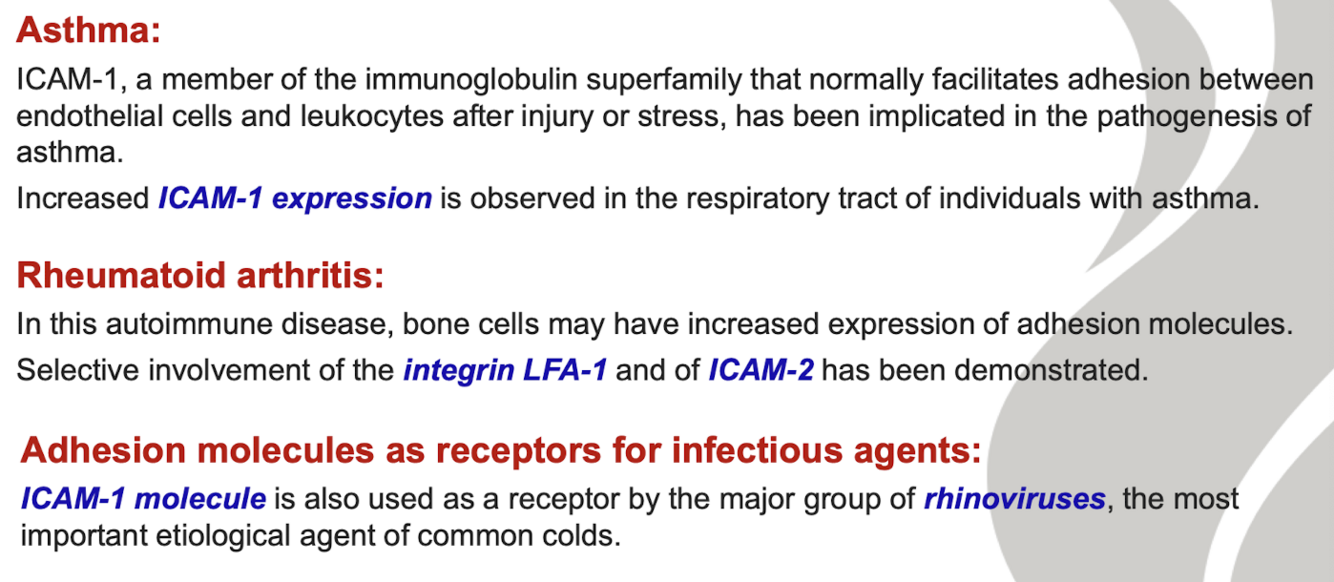 Asthma:

ICAM-1, a member of the immunoglobulin superfamily that normally facilitates adhesion between endothelial cells and leukocytes after injury or stress, has been implicated in the pathogenesis of asthma.

Increased ICAM-1 expression is observed in the respiratory tract of individuals with asthma.

Rheumatoid arthritis:

In this autoimmune disease, bone cells may have increased expression of adhesion molecules.

Selective involvement of the integrin LFA-1 and of ICAM-2 has been demonstrated.

Adhesion molecules as receptors for infectious agents:

ICAM-1 molecule is also used as a receptor by the major group of rhinoviruses, the most important etiological agent of common colds.